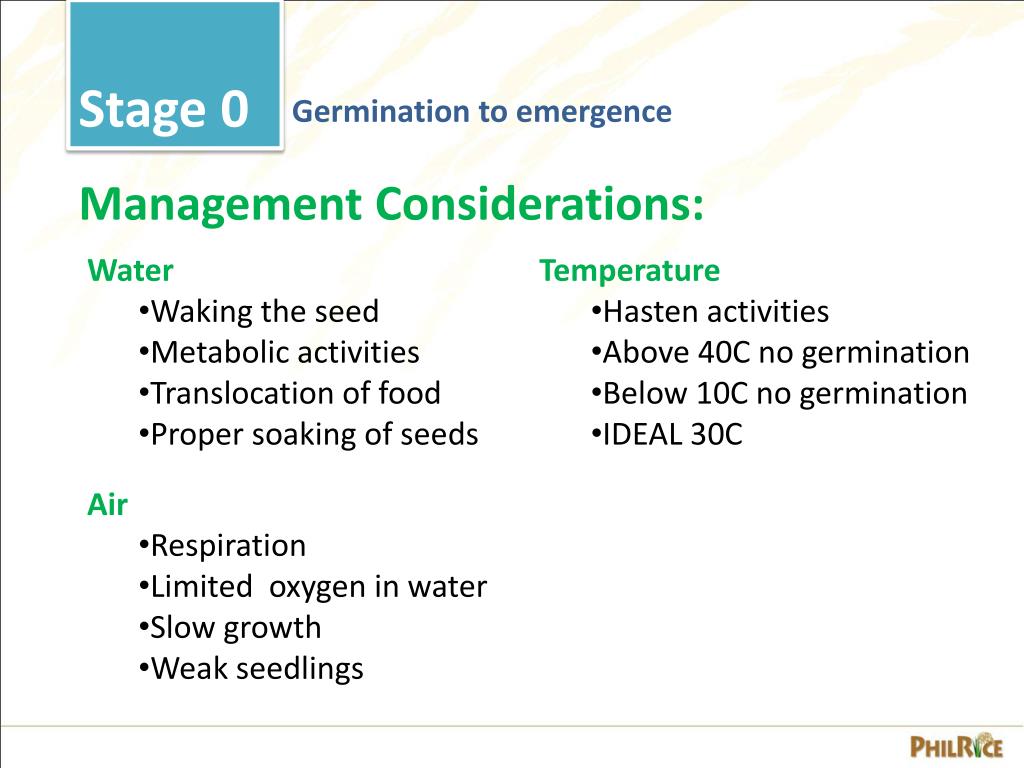 Stage 0

Germination to emergence

Management Considerations:

Water
•Waking the seed
•Metabolic activities
•Translocation of food
•Proper soaking of seeds

Air
•Respiration
•Limited oxygen in water
•Slow growth
•Weak seedlings

Temperature
•Hasten activities
•Above 40C no germination
•Below 10C no germination
•IDEAL 30C

PHILRICE